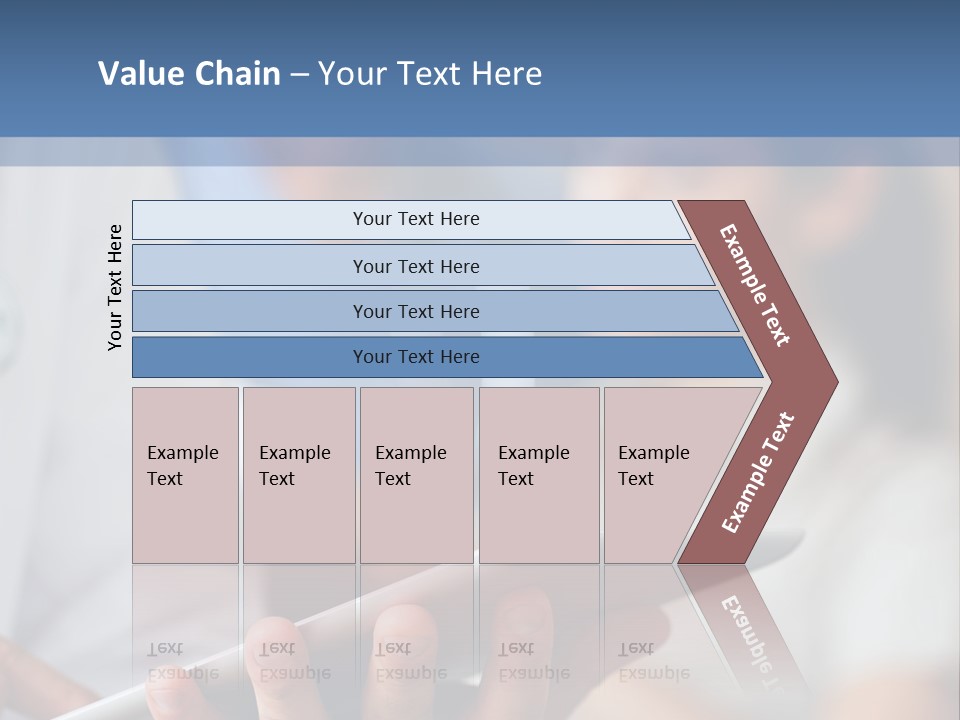 Value Chain – Your Text Here

Your Text Here

Your Text Here

Your Text Here

Your Text Here

Your Text Here

Example Text

Example Text

Example Text

Example Text

Example Text

Example Text

Example Text